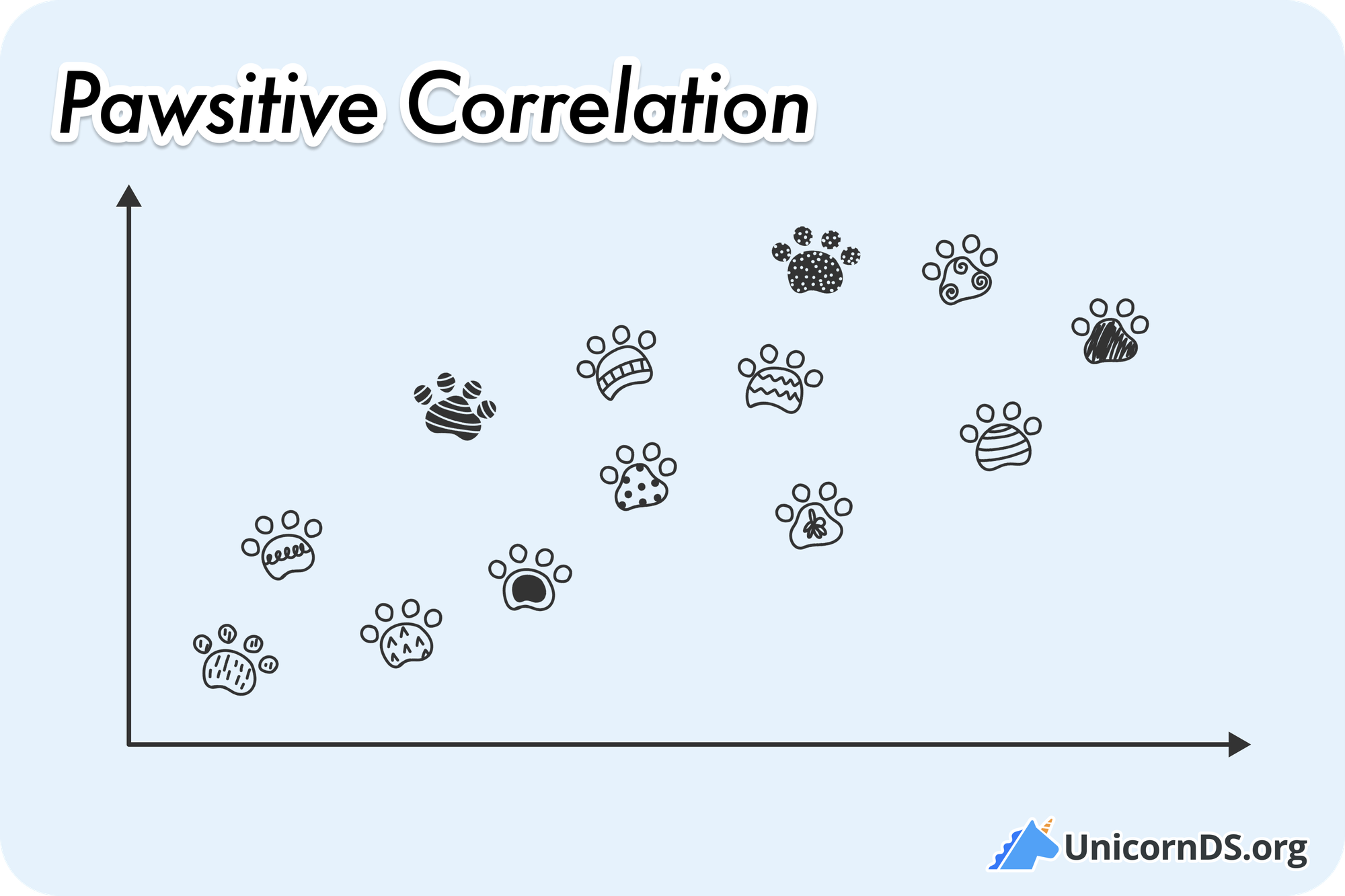 Pawsitive Correlation

UnicornDS.org